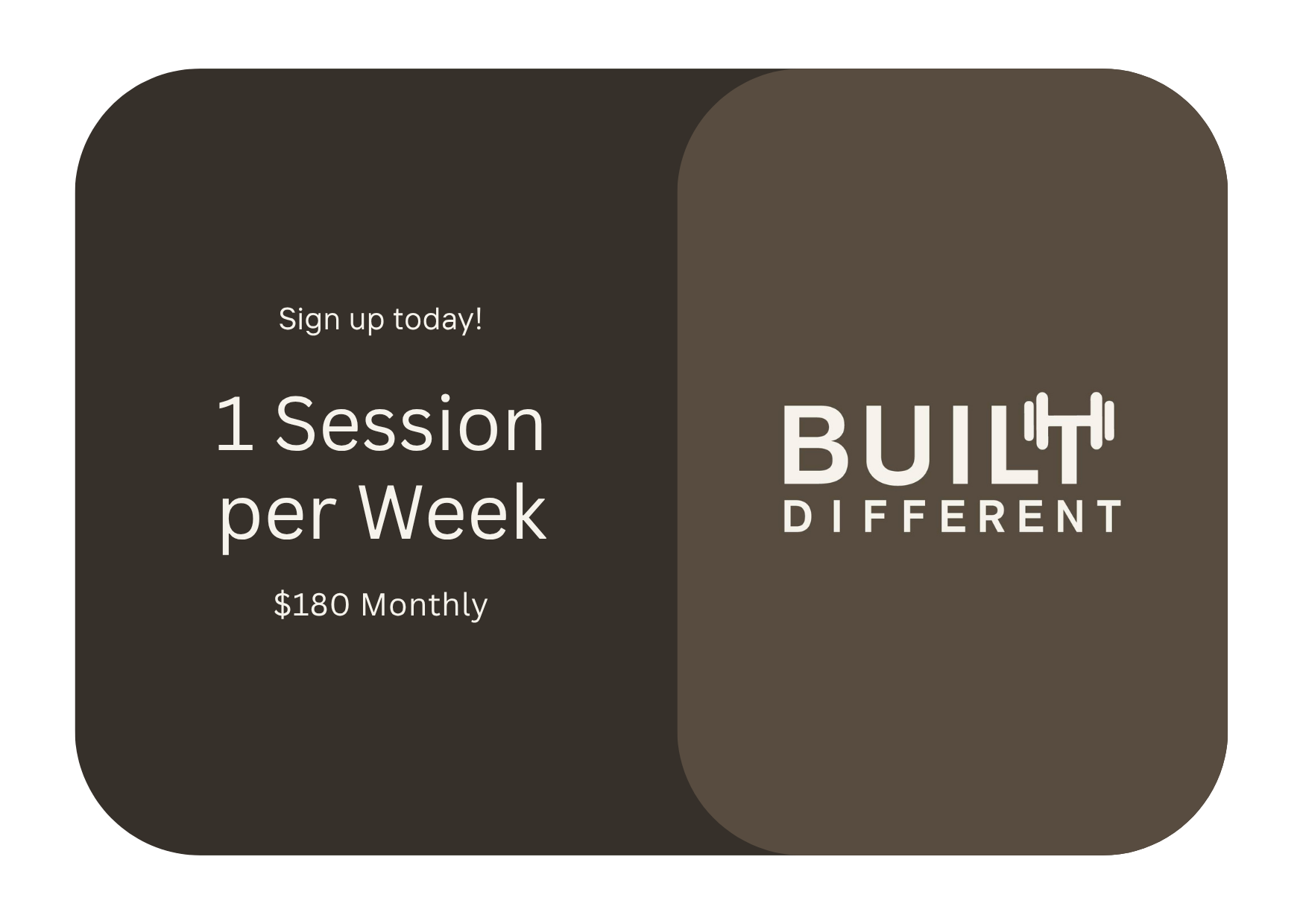 Sign up today!

1 Session per Week

\$180 Monthly

BUILT
DIFFERENT